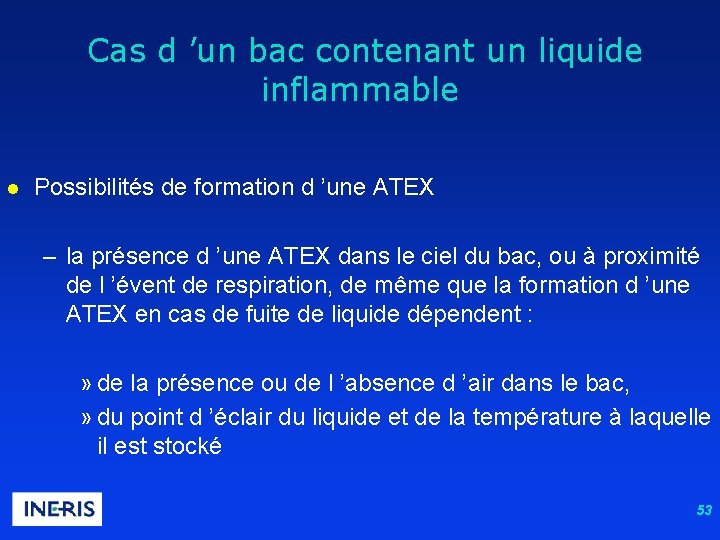 Cas d ’un bac contenant un liquide inflammable

● Possibilités de formation d ’une ATEX

– la présence d ’une ATEX dans le ciel du bac, ou à proximité de l ’évent de respiration, de même que la formation d ’une ATEX en cas de fuite de liquide dépendent :

» de la présence ou de l ’absence d ’air dans le bac,

» du point d ’éclair du liquide et de la température à laquelle il est stocké

INERIS

53